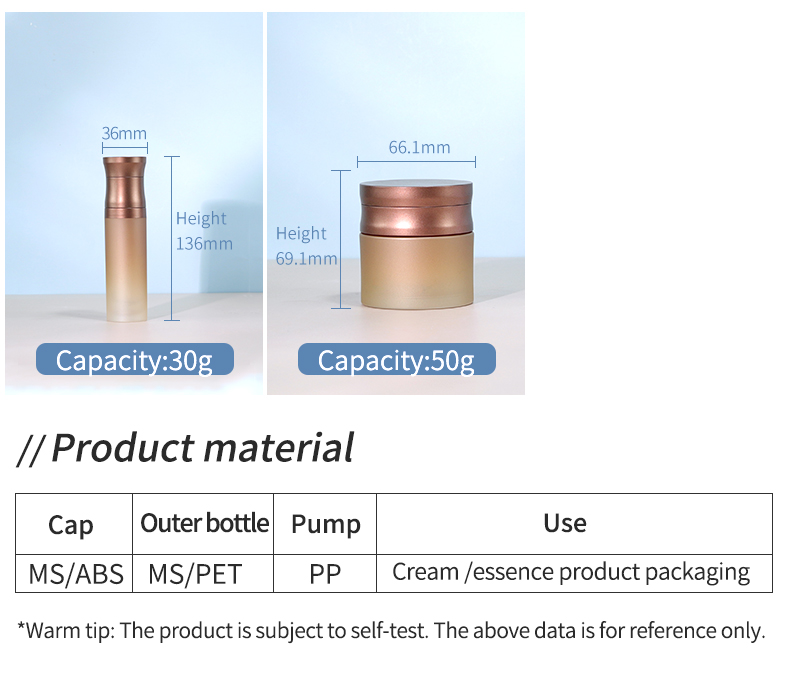 36mm

Height 136mm

Capacity:30g

66.1mm

Height 69.1mm

Capacity:50g

// Product material

| Cap | Outer bottle | Pump | Use |
|---|---|---|---|
| MS/ABS | MS/PET | PP | Cream /essence product packaging |

*Warm tip: The product is subject to self-test. The above data is for reference only.